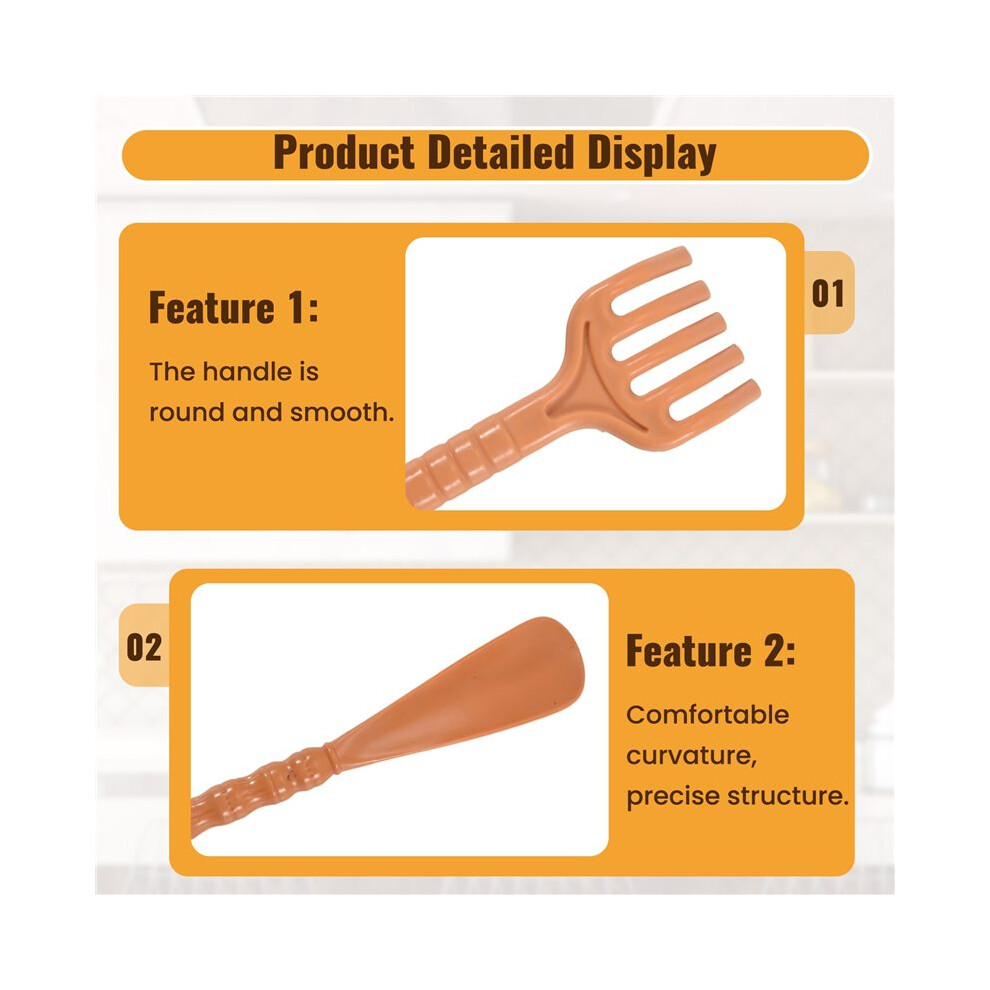 Product Detailed Display

Feature 1:

The handle is round and smooth.

01

02

Feature 2:

Comfortable curvature, precise structure.